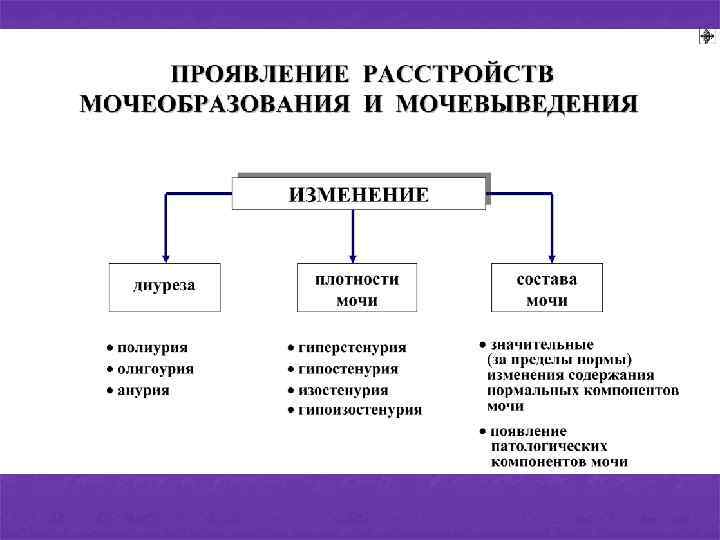 ПРОЯВЛЕНИЕ РАССТРОЙСТВ МОЧЕОБРАЗОВАНИЯ И МОЧЕВЫВЕДЕНИЯ

ИЗМЕНЕНИЕ

диуреза

плотности мочи

состава мочи

• полиурия
• олигоурия
• анурия

• гиперстенурия
• гипостенурия
• изостенурия
• гипоизостенурия

• значительные (за пределы нормы) изменения содержания нормальных компонентов мочи

• появление патологических компонентов мочи